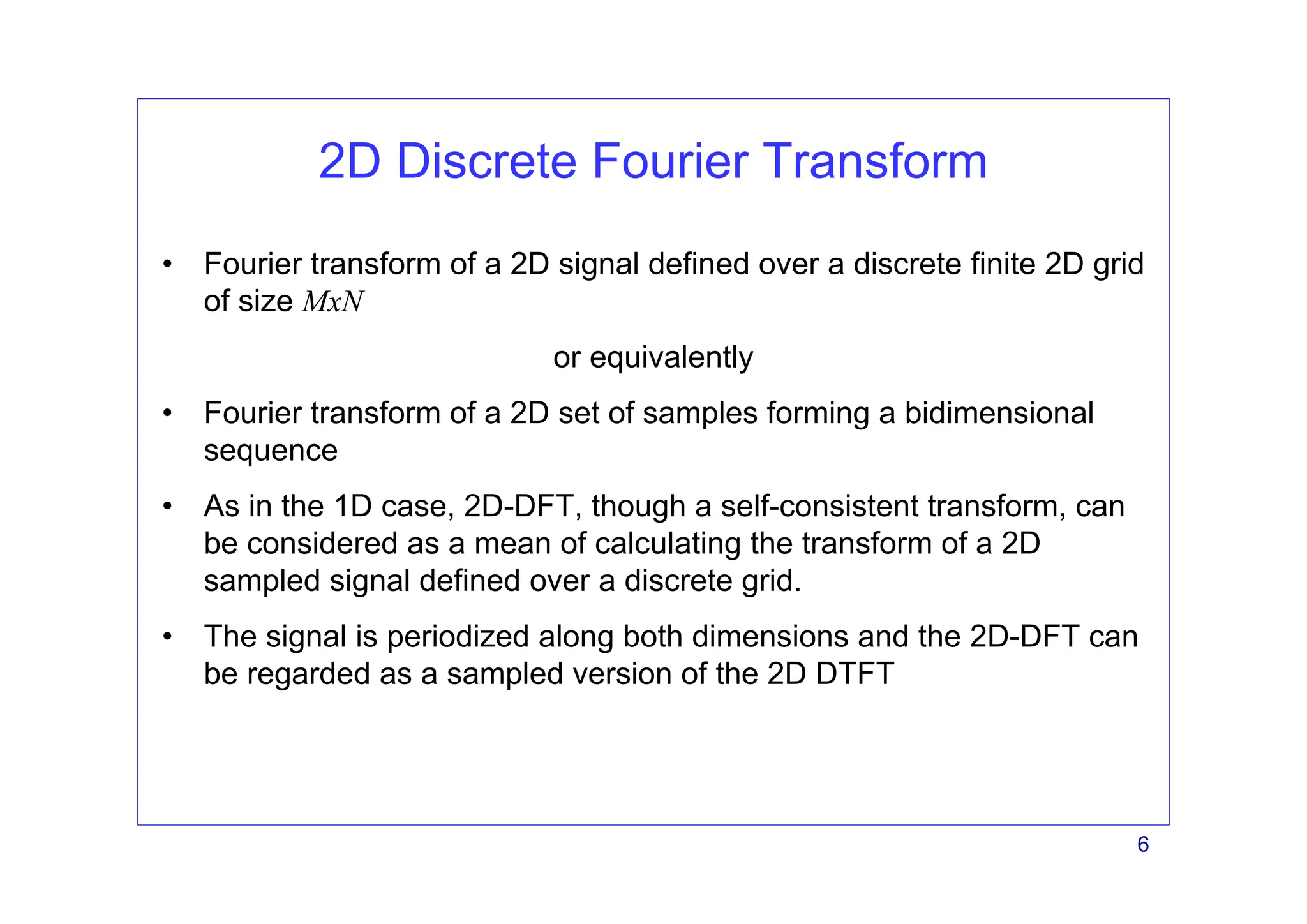 2D Discrete Fourier Transform

• Fourier transform of a 2D signal defined over a discrete finite 2D grid of size $MxN$

or equivalently

• Fourier transform of a 2D set of samples forming a bidimensional sequence

• As in the 1D case, 2D-DFT, though a self-consistent transform, can be considered as a mean of calculating the transform of a 2D sampled signal defined over a discrete grid.

• The signal is periodized along both dimensions and the 2D-DFT can be regarded as a sampled version of the 2D DTFT

6